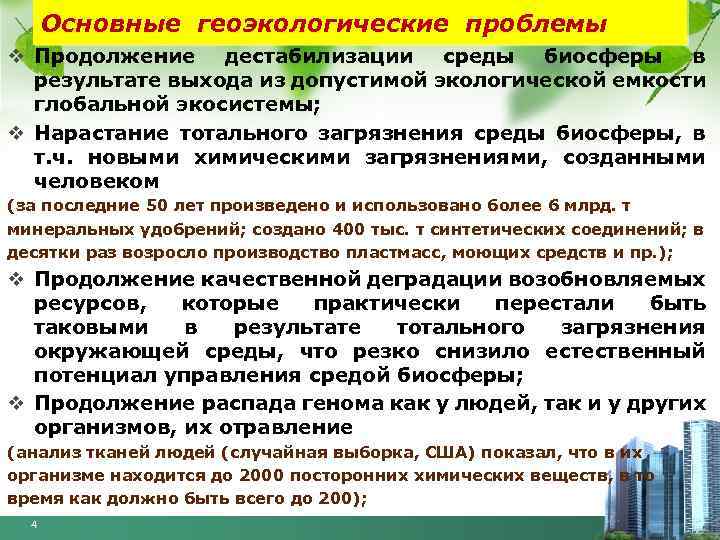 Основные геоэкологические проблемы

❖ Продолжение дестабилизации среды биосферы в результате выхода из допустимой экологической емкости глобальной экосистемы;

❖ Нарастание тотального загрязнения среды биосферы, в т.ч. новыми химическими загрязнениями, созданными человеком

(за последние 50 лет произведено и использовано более 6 млрд. т минеральных удобрений; создано 400 тыс. т синтетических соединений; в десятки раз возросло производство пластмасс, моющих средств и пр.);

❖ Продолжение качественной деградации возобновляемых ресурсов, которые практически перестали быть таковыми в результате тотального загрязнения окружающей среды, что резко снизило естественный потенциал управления средой биосферы;

❖ Продолжение распада генома как у людей, так и у других организмов, их отравление

(анализ тканей людей (случайная выборка, США) показал, что в их организме находится до 2000 посторонних химических веществ, в то время как должно быть всего до 200);

4